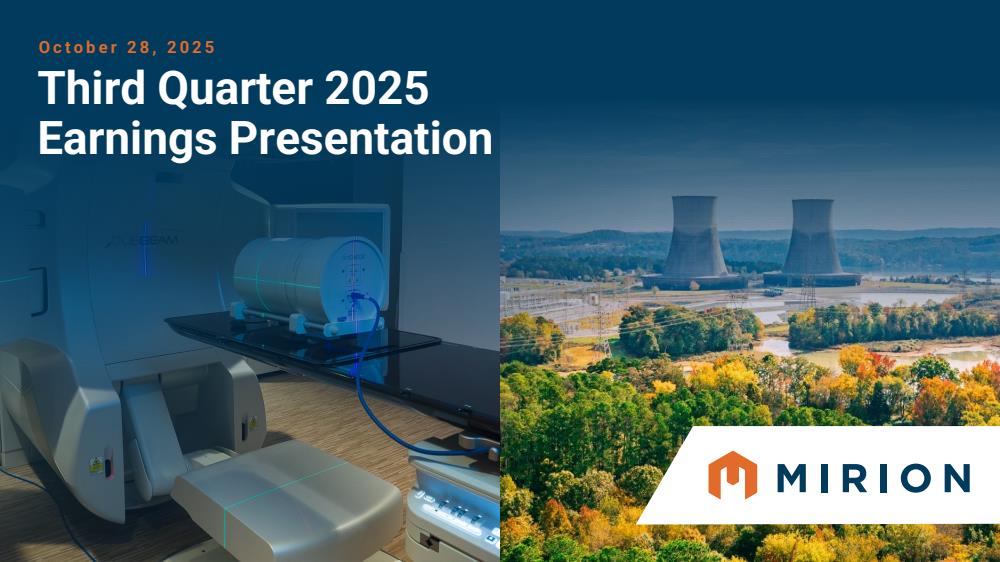 October 28, 2025

Third Quarter 2025 Earnings Presentation

MIRION